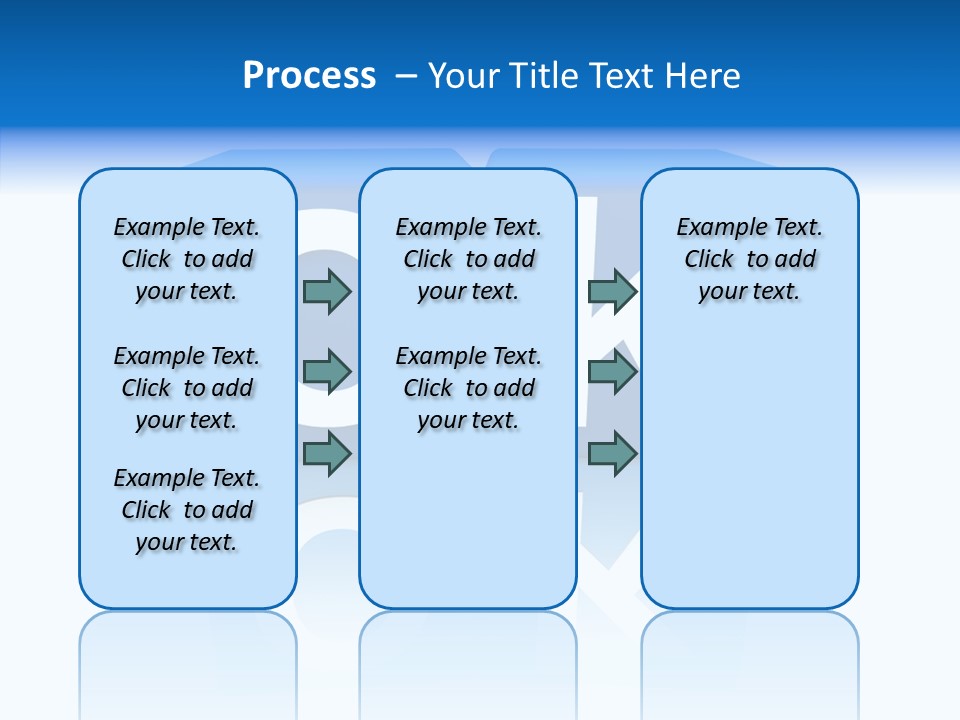 Process – Your Title Text Here

Example Text. Click to add your text.

Example Text. Click to add your text.

Example Text. Click to add your text.

Example Text. Click to add your text.

Example Text. Click to add your text.

Example Text. Click to add your text.